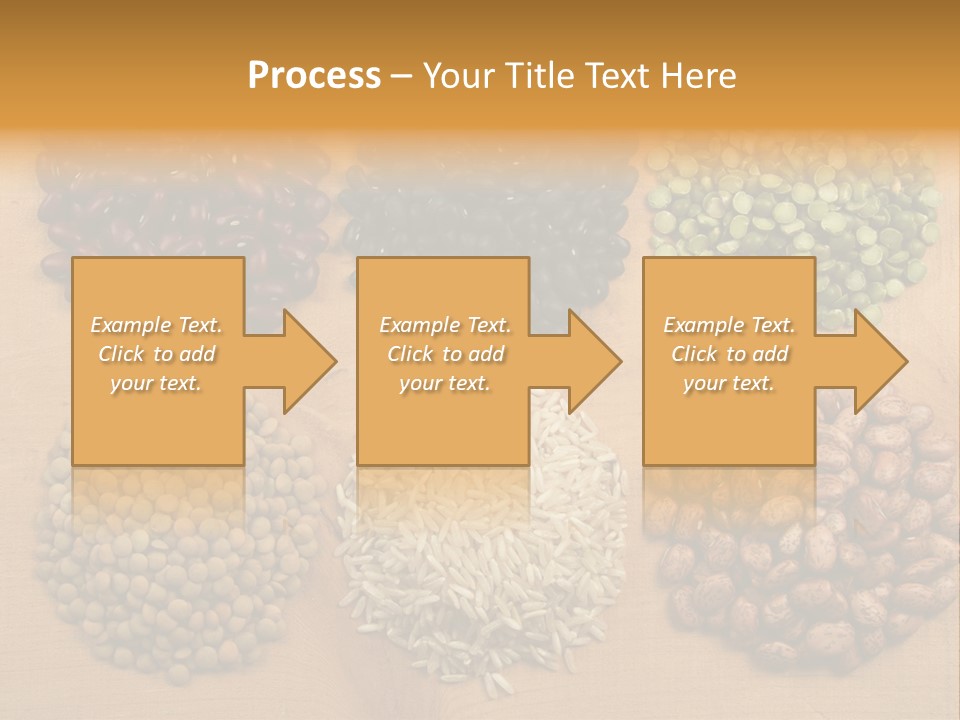 Process – Your Title Text Here

Example Text. Click to add your text.

Example Text. Click to add your text.

Example Text. Click to add your text.